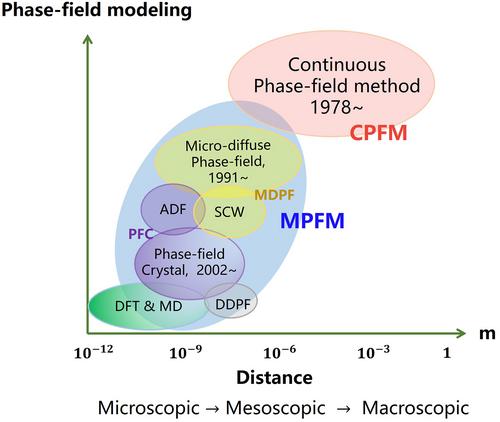 Phase-field modeling

Continuous Phase-field method 1978~

CPFM

Micro-diffuse Phase-field, 1991~

MDPF

ADF

SCW

MPFM

PFC

Phase-field Crystal, 2002~

DFT & MD

DDPF

m

$10^{-12}$ $10^{-9}$ $10^{-6}$ $10^{-3}$ $1$

Distance

Microscopic → Mesoscopic → Macroscopic